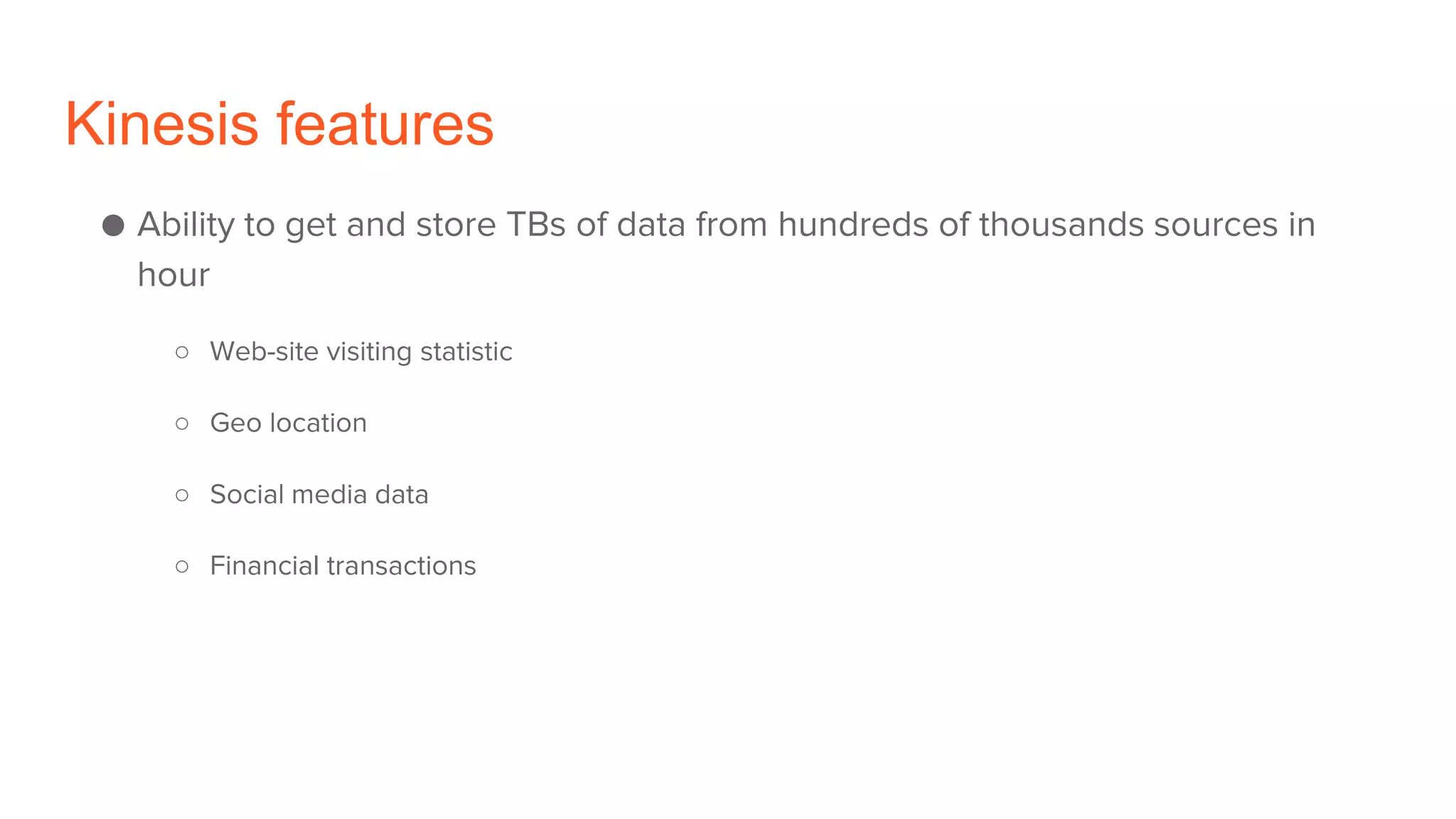 Kinesis features

● Ability to get and store TBs of data from hundreds of thousands sources in hour

○ Web-site visiting statistic

○ Geo location

○ Social media data

○ Financial transactions